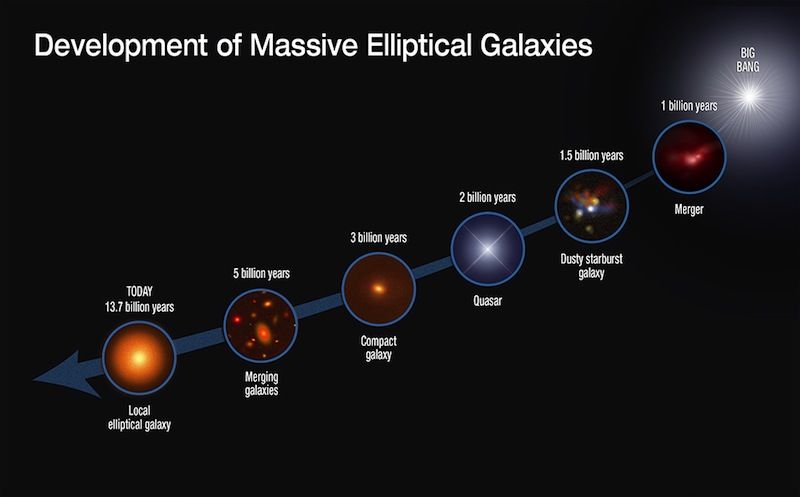 Development of Massive Elliptical Galaxies

BIG BANG

1 billion years

Merger

1.5 billion years

Dusty starburst galaxy

2 billion years

Quasar

3 billion years

Compact galaxy

5 billion years

Merging galaxies

TODAY
13.7 billion years

Local elliptical galaxy